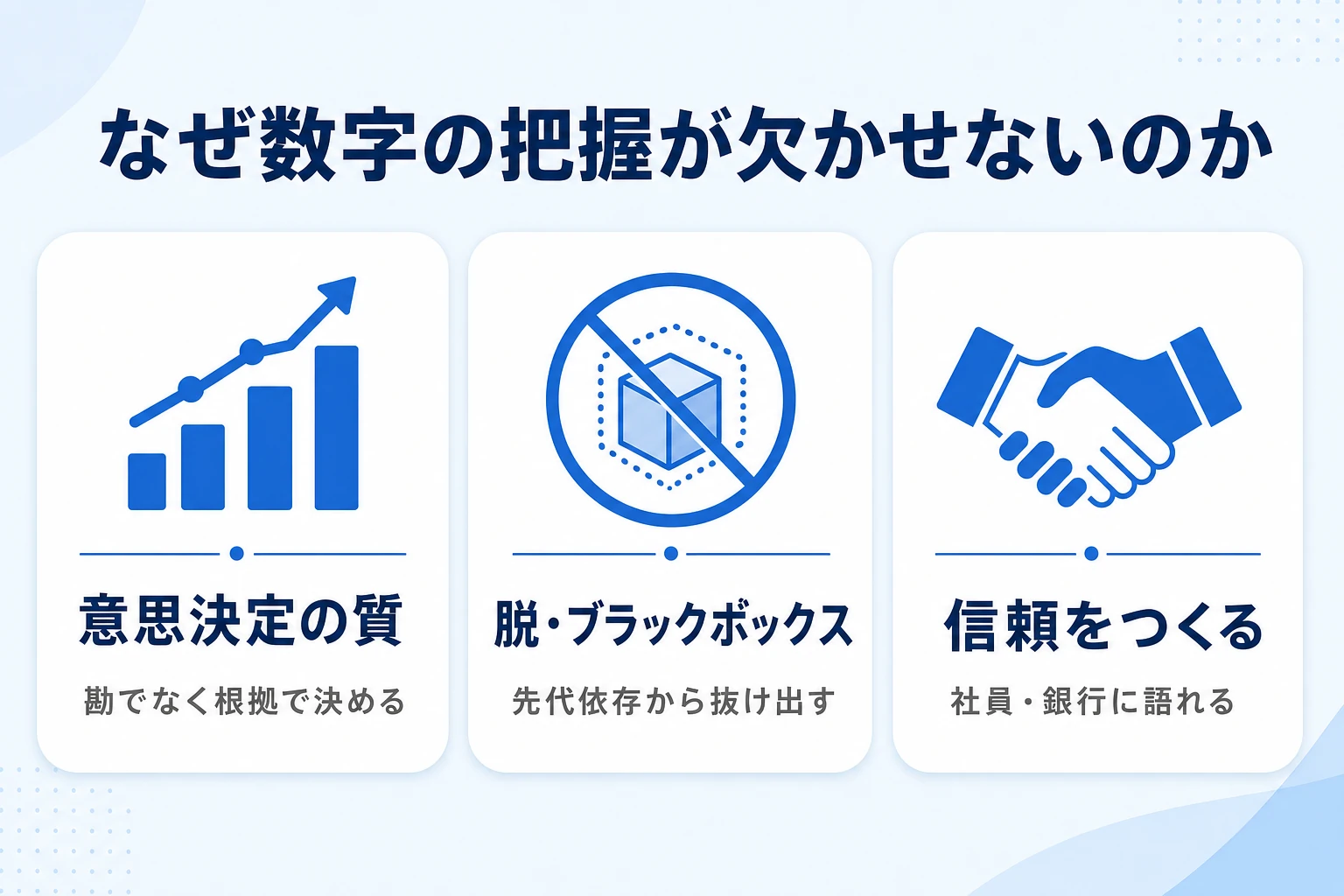 なぜ数字の把握が欠かせないのか

意思決定の質

勘でなく根拠で決める

脱・ブラックボックス

先代依存から抜け出す

信頼をつくる

社員・銀行に語れる